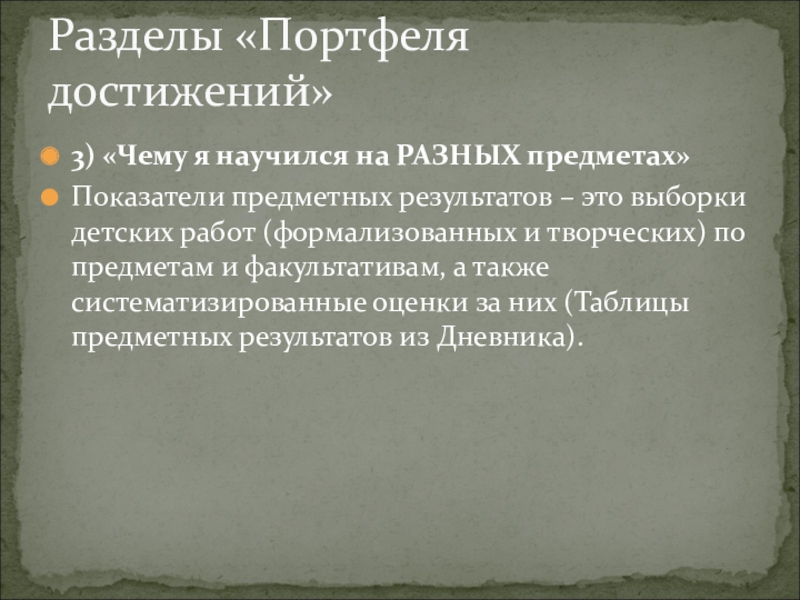 Разделы «Портфеля достижений»

3) «Чему я научился на РАЗНЫХ предметах»

Показатели предметных результатов – это выборки детских работ (формализованных и творческих) по предметам и факультативам, а также систематизированные оценки за них (Таблицы предметных результатов из Дневника).